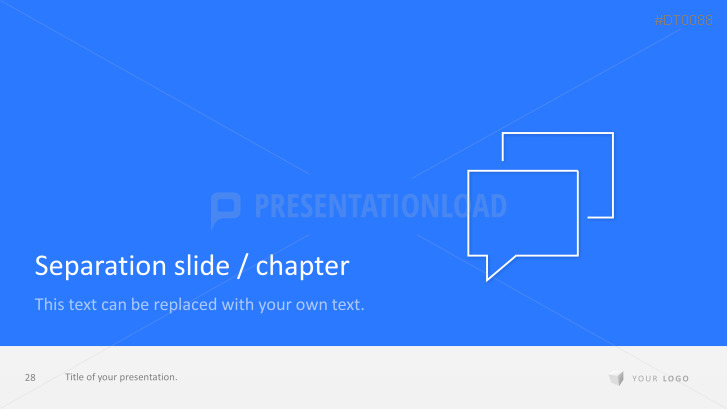 #DT0088

PRESENTATIONLOAD

Separation slide / chapter

This text can be replaced with your own text.

28 Title of your presentation.

YOUR LOGO